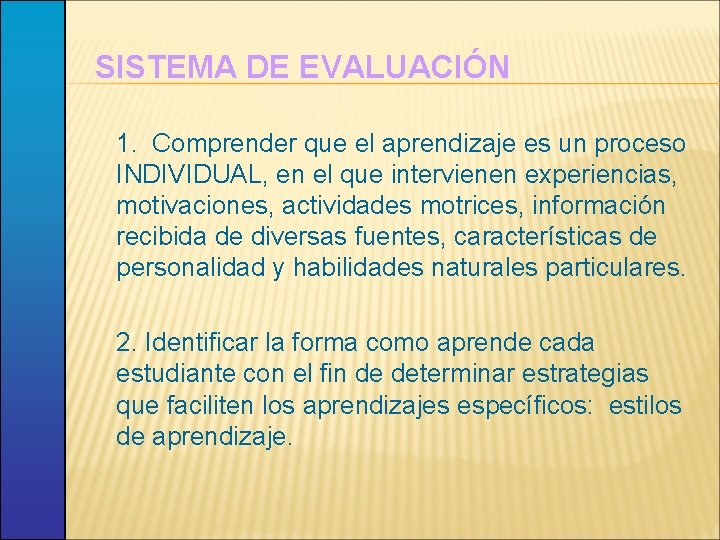 SISTEMA DE EVALUACIÓN

1. Comprender que el aprendizaje es un proceso INDIVIDUAL, en el que intervienen experiencias, motivaciones, actividades motrices, información recibida de diversas fuentes, características de personalidad y habilidades naturales particulares.

2. Identificar la forma como aprende cada estudiante con el fin de determinar estrategias que faciliten los aprendizajes específicos: estilos de aprendizaje.